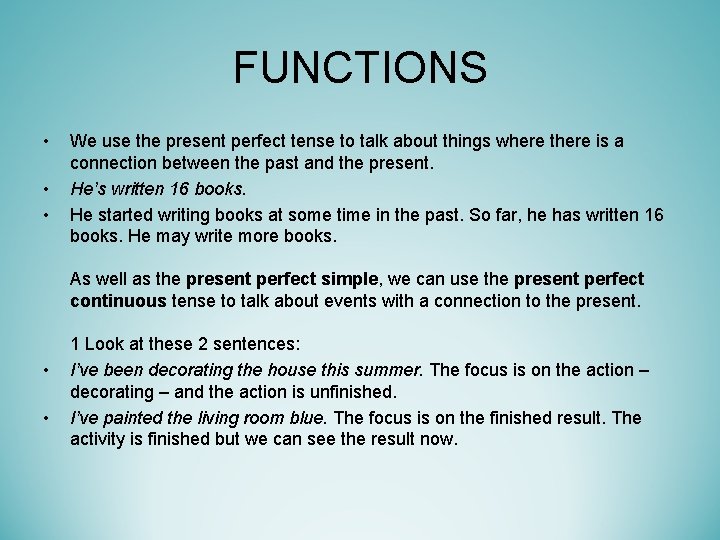 FUNCTIONS

• We use the present perfect tense to talk about things where there is a connection between the past and the present.
• He's written 16 books.
• He started writing books at some time in the past. So far, he has written 16 books. He may write more books.

As well as the present perfect simple, we can use the present perfect continuous tense to talk about events with a connection to the present.

1 Look at these 2 sentences:
• I've been decorating the house this summer. The focus is on the action – decorating – and the action is unfinished.
• I've painted the living room blue. The focus is on the finished result. The activity is finished but we can see the result now.